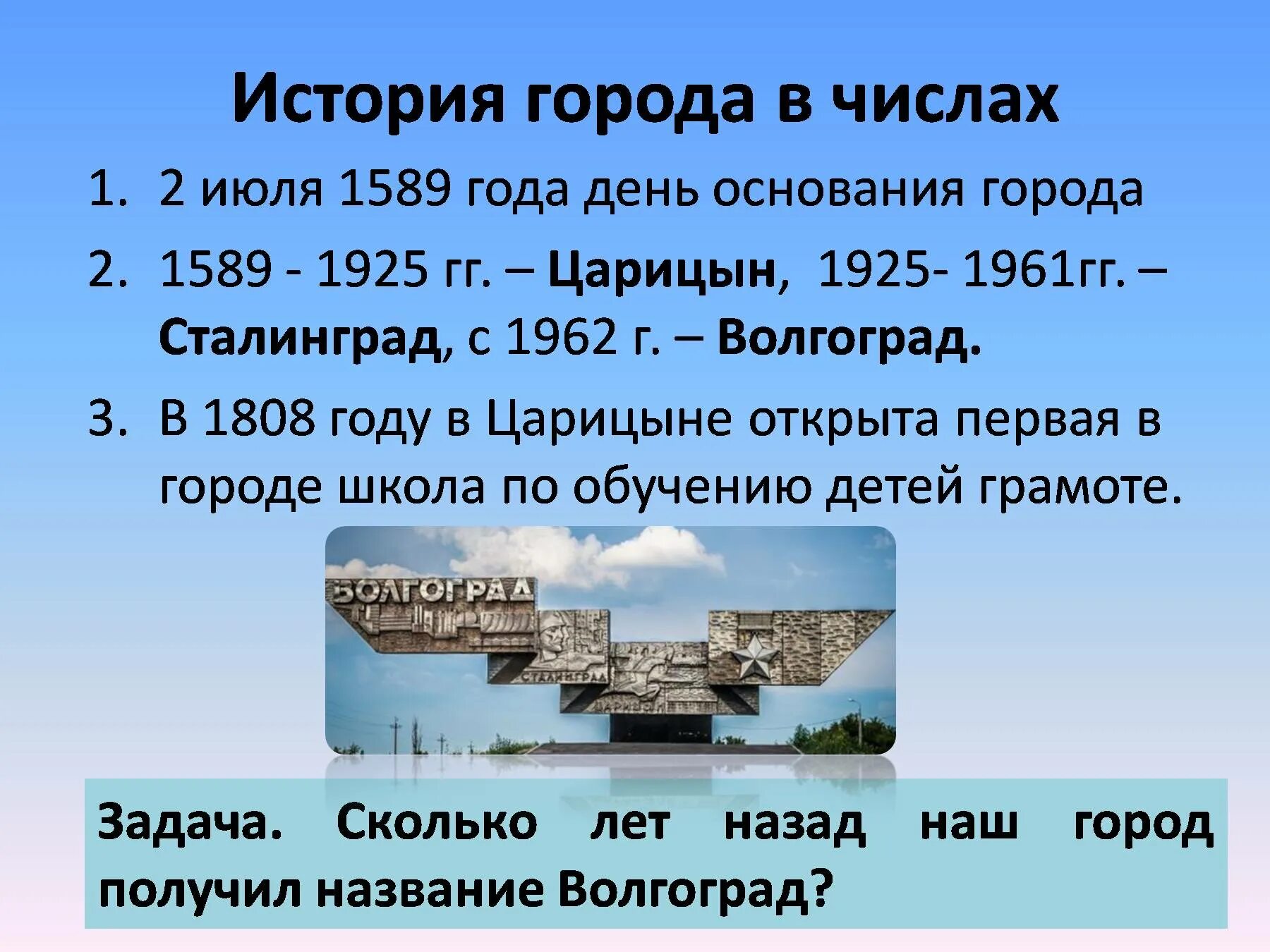 История города в числах

1. 2 июля 1589 года день основания города
2. 1589 - 1925 гг. – Царицын, 1925- 1961гг. – Сталинград, с 1962 г. – Волгоград.
3. В 1808 году в Царицыне открыта первая в городе школа по обучению детей грамоте.

ВОЛГОГРАД

СТАЛИНГРАД

ЦАРИЦЫН

Задача. Сколько лет назад наш город получил название Волгоград?